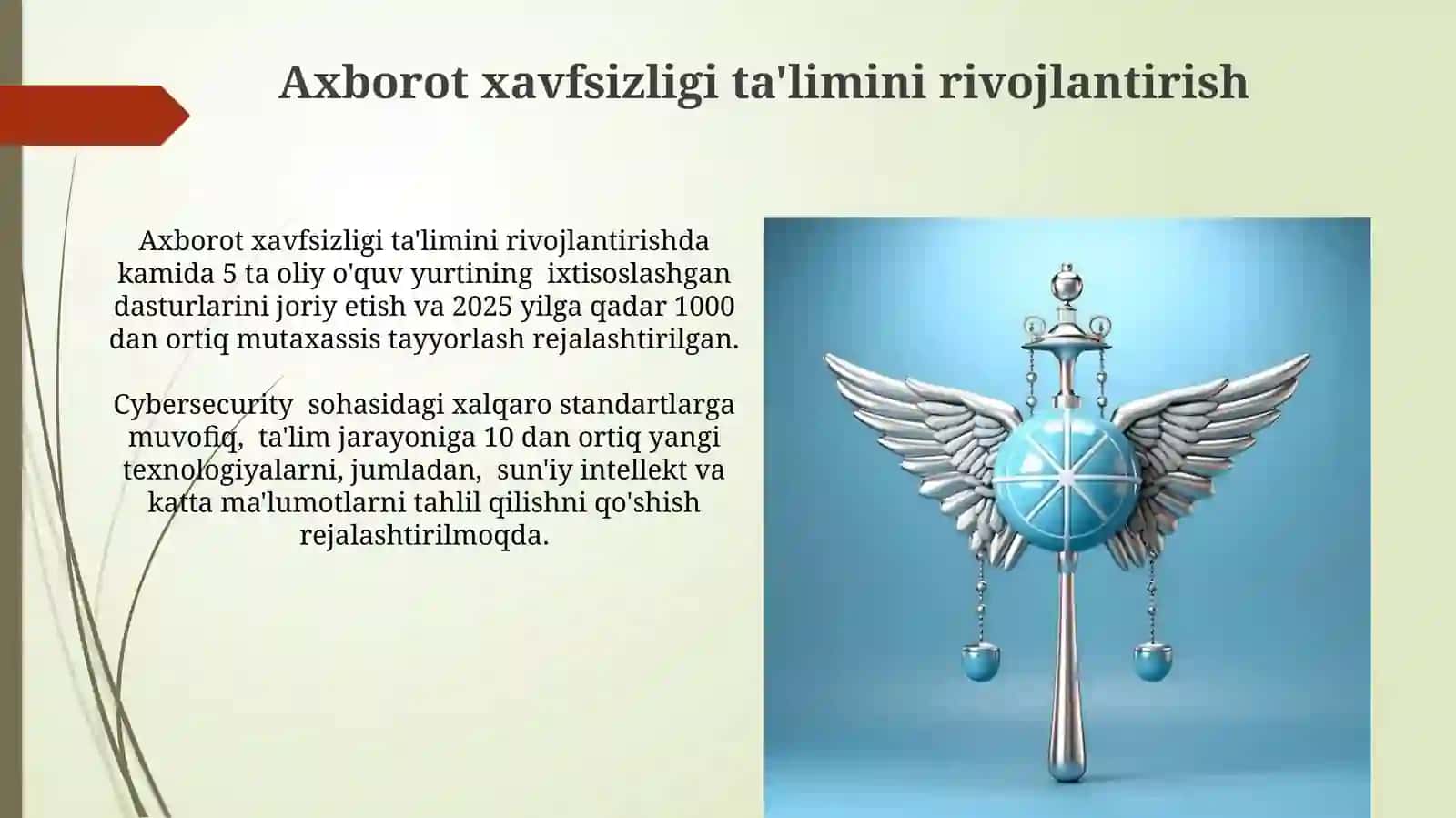 Axborot xavfsizligi ta'limini rivojlantirish

Axborot xavfsizligi ta'limini rivojlantirishda kamida 5 ta oliy o'quv yurtining ixtisoslashgan dasturlarini joriy etish va 2025 yilga qadar 1000 dan ortiq mutaxassis tayyorlash rejalashtirilgan.

Cybersecurity sohasidagi xalqaro standartlarga muvofiq, ta'lim jarayoniga 10 dan ortiq yangi texnologiyalarni, jumladan, sun'iy intellekt va katta ma'lumotlarni tahlil qilishni qo'shish rejalashtirilmoqda.